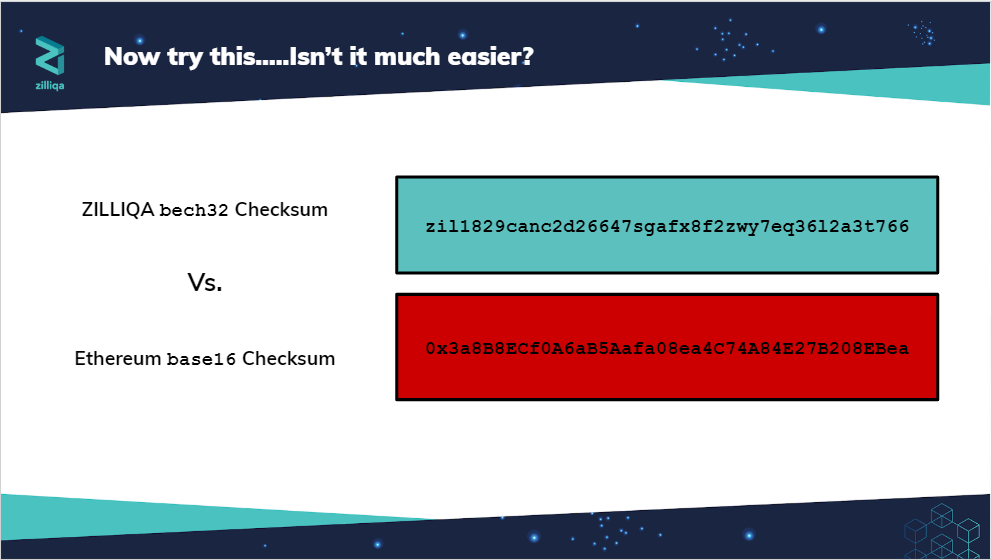 zilliqa

Now try this.....Isn't it much easier?

ZILLIQA bech32 Checksum

zil1829canc2d26647sgafx8f2zwy7eq36l2a3t766

Vs.

Ethereum base16 Checksum

0x3a8B8ECf0A6aB5Aafa08ea4C74A84E27B208EBea